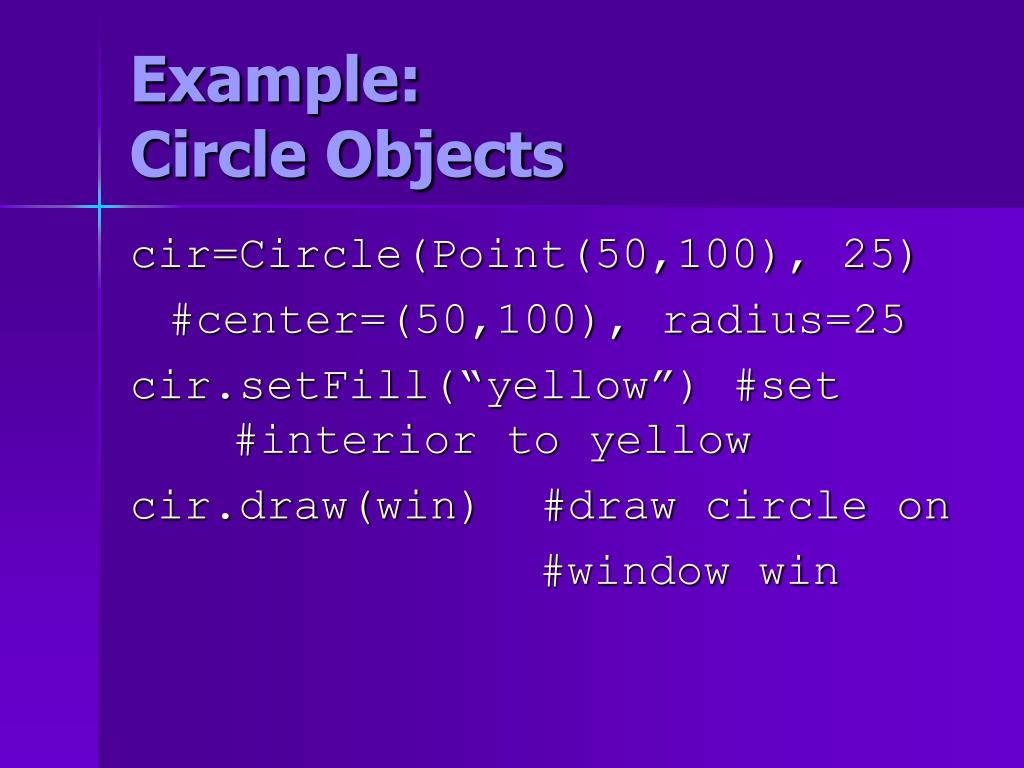 Example:
Circle Objects

cir=Circle(Point(50,100), 25)
#center=(50,100), radius=25
cir.setFill(“yellow”) #set #interior to yellow
cir.draw(win) #draw circle on #window win